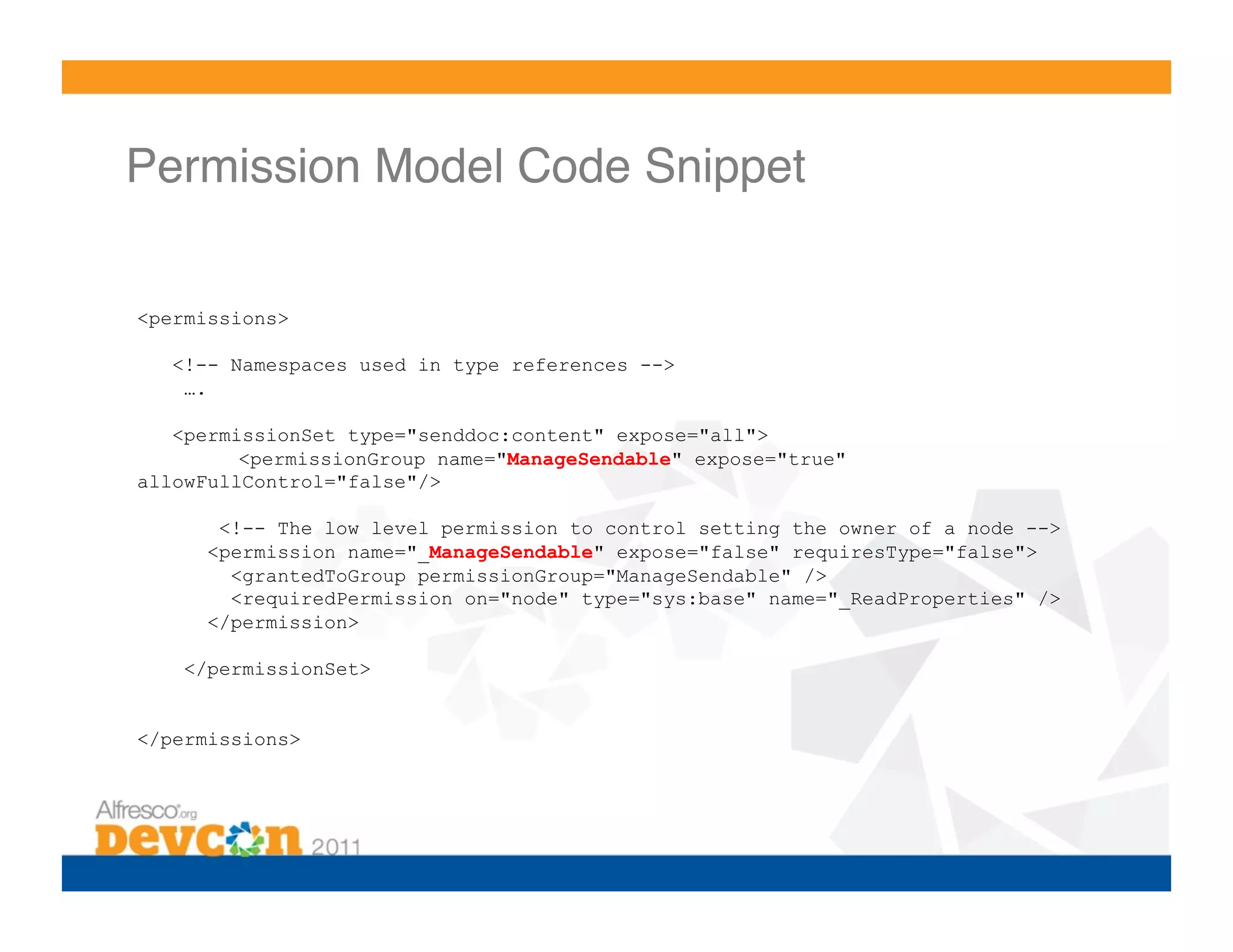 Permission Model Code Snippet

<permissions>

<!-- Namespaces used in type references -->
….

<permissionSet type="senddoc:content" expose="all">
<permissionGroup name="ManageSendable" expose="true" allowFullControl="false"/>

<!-- The low level permission to control setting the owner of a node -->
<permission name="_ManageSendable" expose="false" requiresType="false">
<grantedToGroup permissionGroup="ManageSendable" />
<requiredPermission on="node" type="sys:base" name="_ReadProperties" />
</permission>

</permissionSet>

</permissions>

Alfresco.org
Devcon 2011